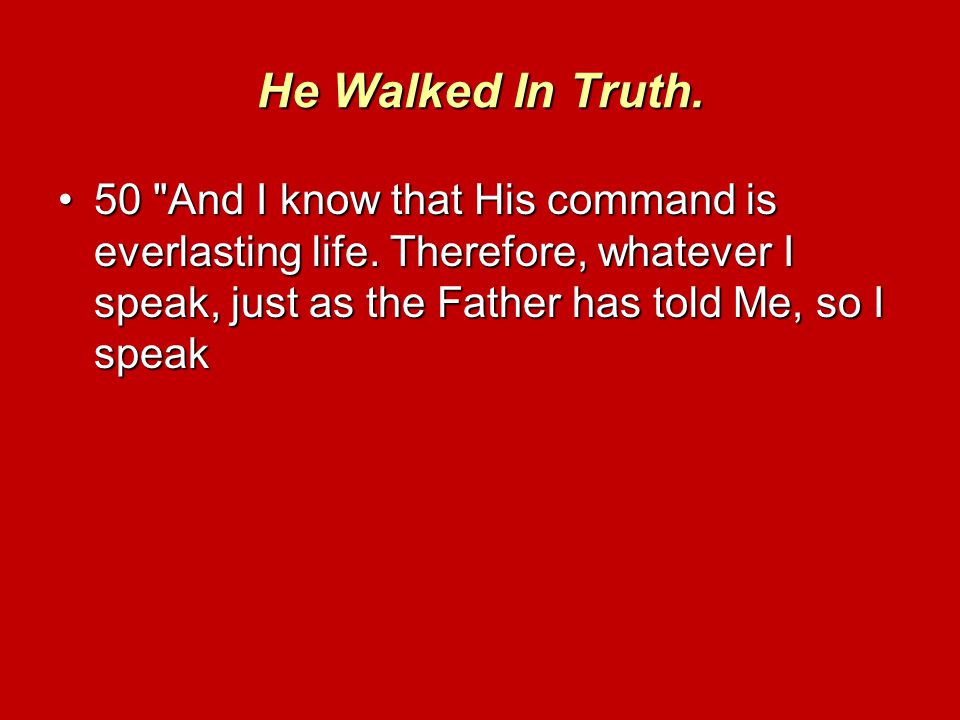 He Walked In Truth.

• 50 "And I know that His command is everlasting life. Therefore, whatever I speak, just as the Father has told Me, so I speak